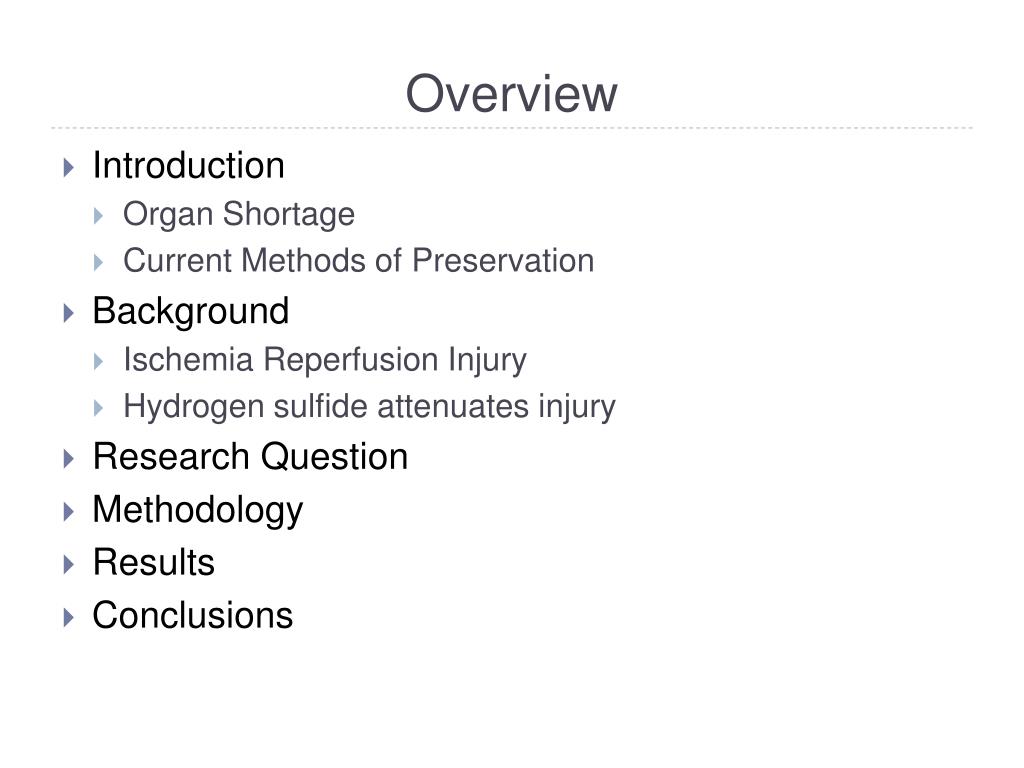 Overview

Introduction
Organ Shortage
Current Methods of Preservation
Background
Ischemia Reperfusion Injury
Hydrogen sulfide attenuates injury
Research Question
Methodology
Results
Conclusions